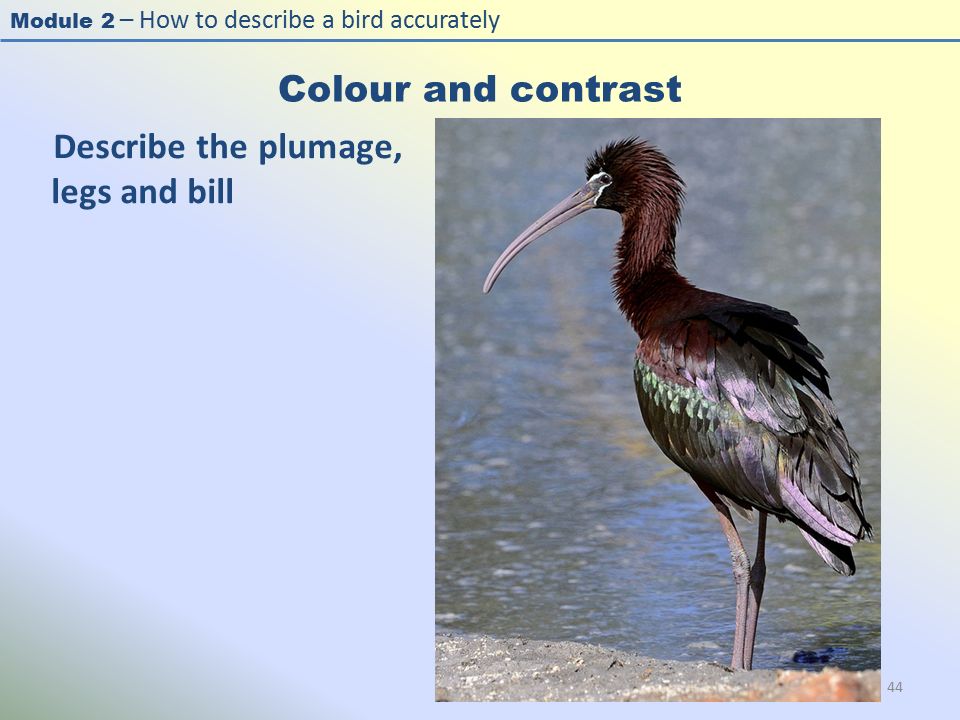 Module 2 – How to describe a bird accurately

Colour and contrast

Describe the plumage, legs and bill

44